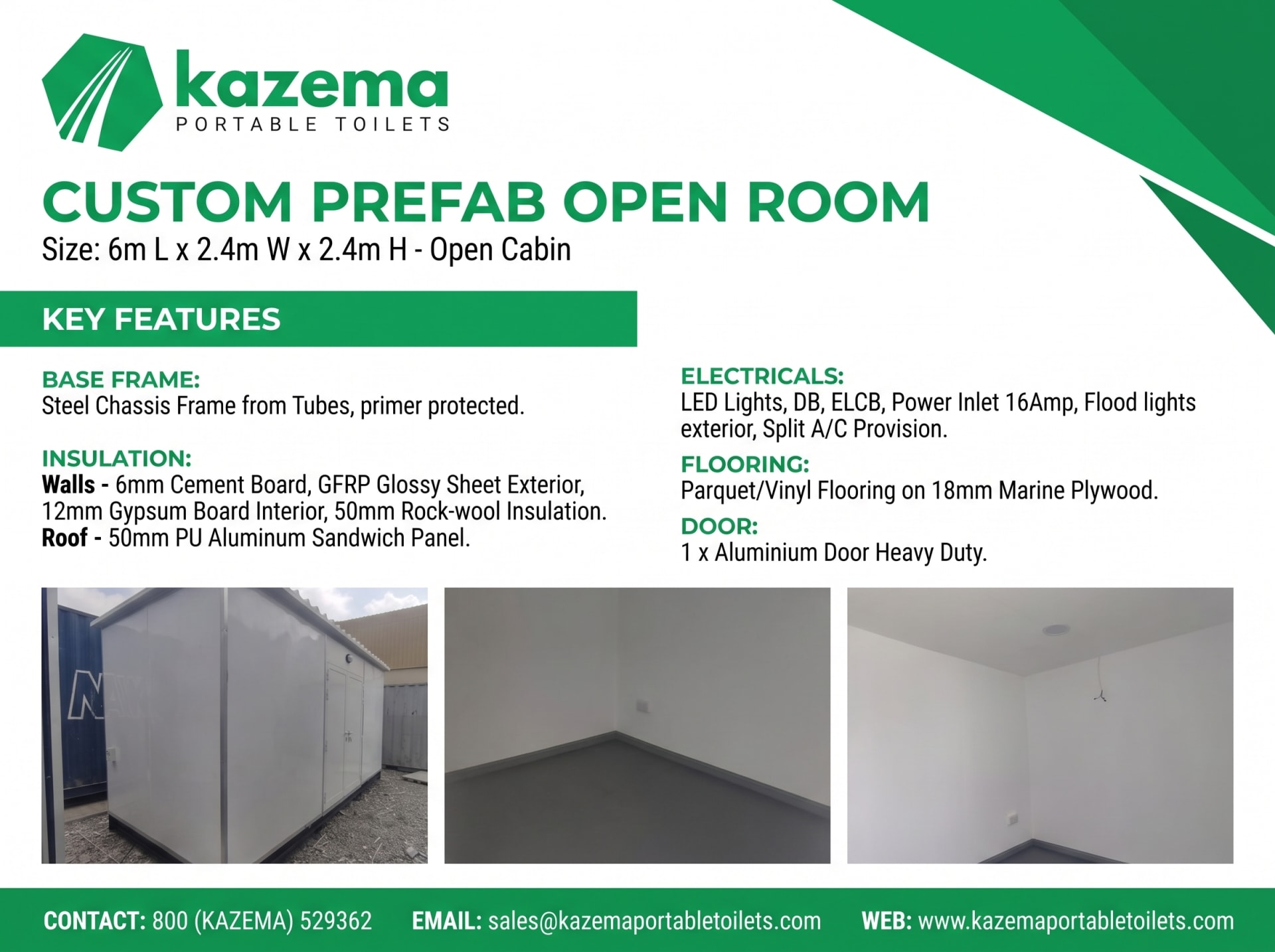 kazema
PORTABLE TOILETS

CUSTOM PREFAB OPEN ROOM
Size: 6m L x 2.4m W x 2.4m H - Open Cabin

KEY FEATURES

BASE FRAME:
Steel Chassis Frame from Tubes, primer protected.

INSULATION:
Walls - 6mm Cement Board, GFRP Glossy Sheet Exterior, 12mm Gypsum Board Interior, 50mm Rock-wool Insulation.
Roof - 50mm PU Aluminum Sandwich Panel.

ELECTRICALS:
LED Lights, DB, ELCB, Power Inlet 16Amp, Flood lights exterior, Split A/C Provision.

FLOORING:
Parquet/Vinyl Flooring on 18mm Marine Plywood.

DOOR:
1 x Aluminium Door Heavy Duty.

CONTACT: 800 (KAZEMA) 529362 EMAIL: sales@kazemaportabletoilets.com WEB: www.kazemaportabletoilets.com